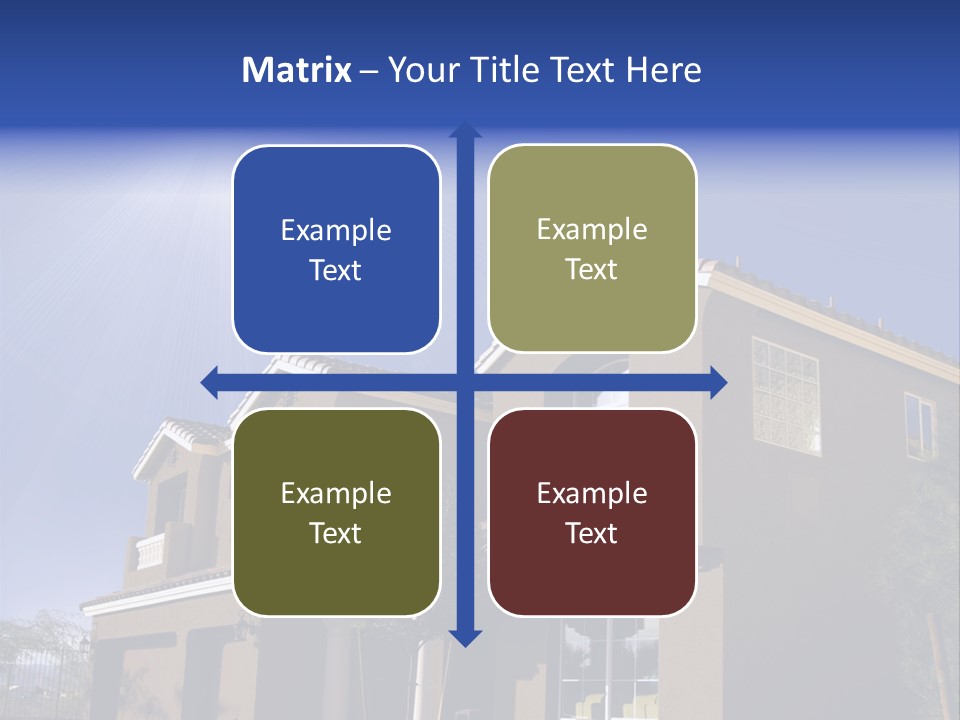 Matrix – Your Title Text Here

Example Text

Example Text

Example Text

Example Text